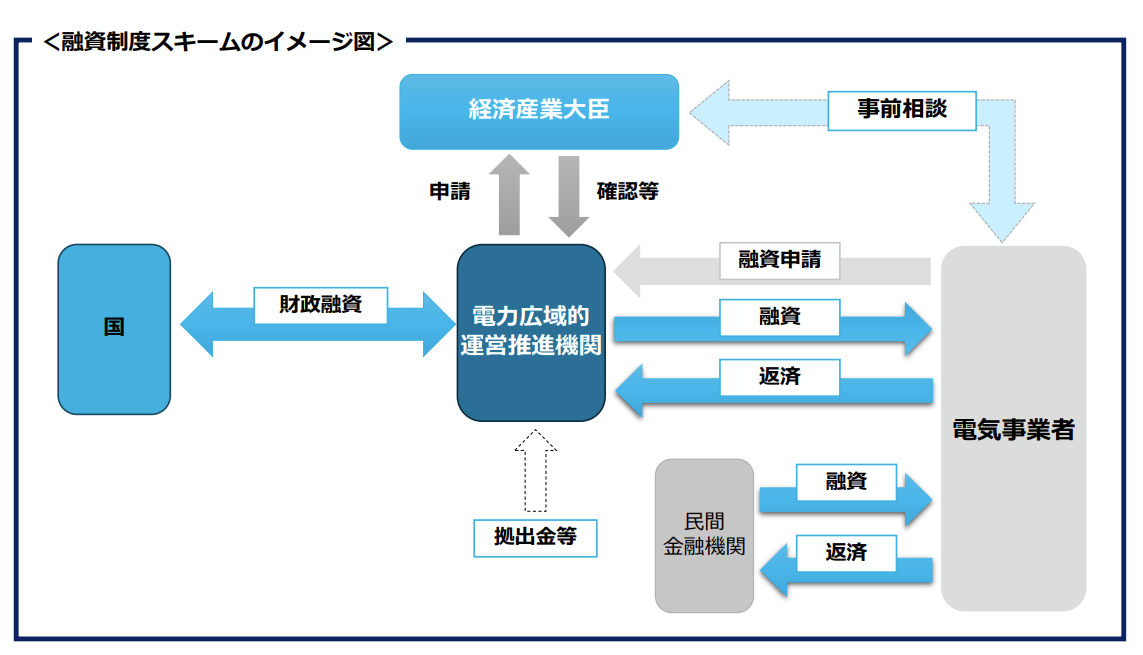 ＜融資制度スキームのイメージ図＞

経済産業大臣

事前相談

申請

確認等

国

財政融資

電力広域的運営推進機関

融資申請

融資

返済

電気事業者

拠出金等

民間金融機関

融資

返済